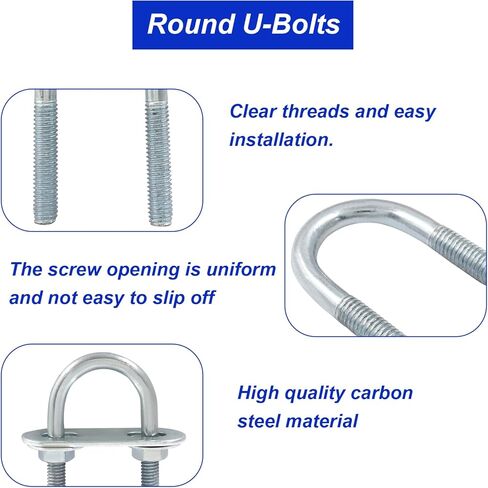 Round U-Bolts

Clear threads and easy installation.

The screw opening is uniform and not easy to slip off

High quality carbon steel material